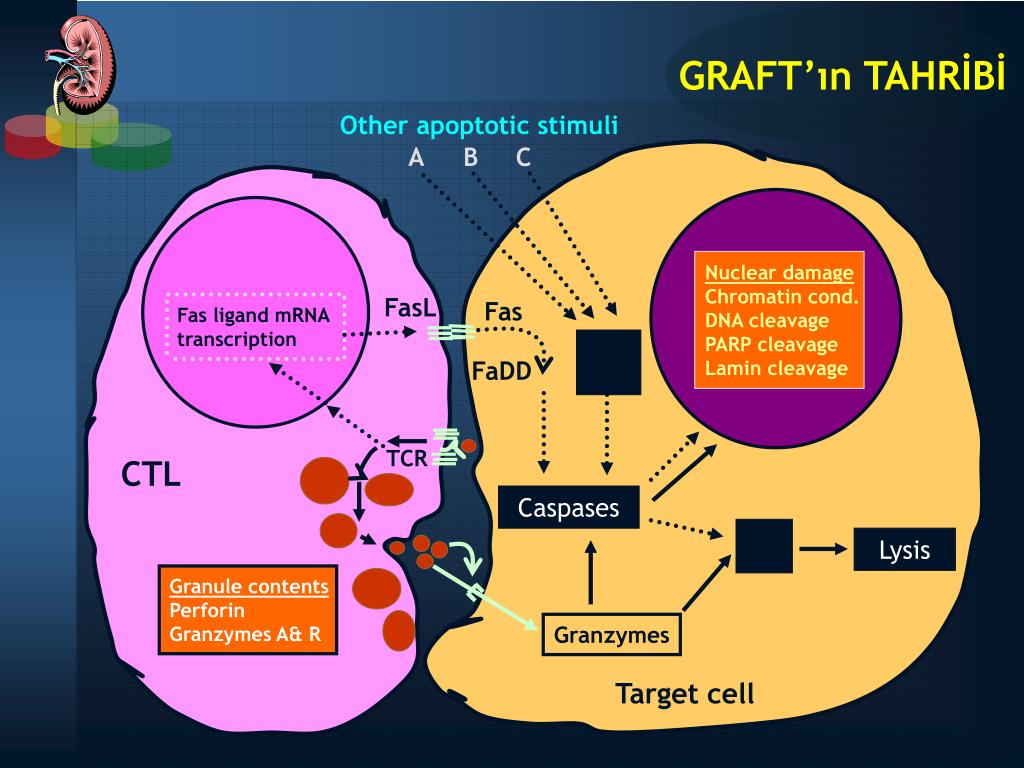 GRAFT'ın TAHRİBİ

Other apoptotic stimuli
A B C

Fas ligand mRNA transcription

FasL

Fas

FaDD

Nuclear damage
Chromatin cond.
DNA cleavage
PARP cleavage
Lamin cleavage

TCR

CTL

Caspases

Lysis

Granule contents
Perforin
Granzymes A& R

Granzymes

Target cell